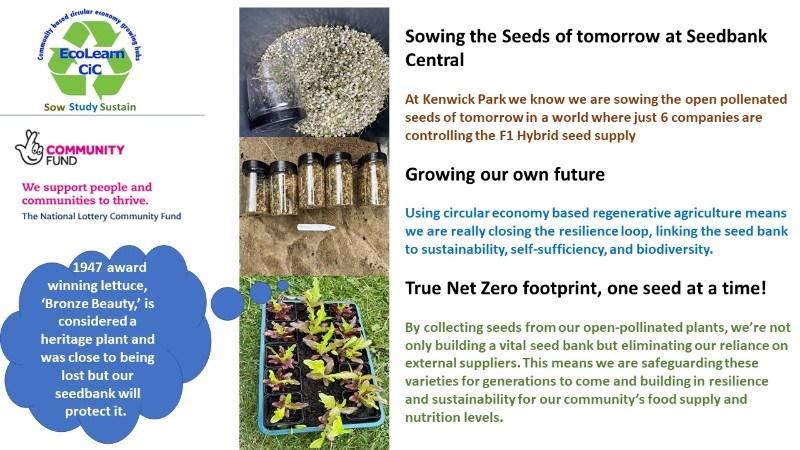 Community based circular economy growing hubs

EcoLearn CiC

Sow Study Sustain

COMMUNITY FUND

We support people and communities to thrive.

The National Lottery Community Fund

1947 award winning lettuce, 'Bronze Beauty,' is considered a heritage plant and was close to being lost but our seedbank will protect it.

Sowing the Seeds of tomorrow at Seedbank Central

At Kenwick Park we know we are sowing the open pollenated seeds of tomorrow in a world where just 6 companies are controlling the F1 Hybrid seed supply

Growing our own future

Using circular economy based regenerative agriculture means we are really closing the resilience loop, linking the seed bank to sustainability, self-sufficiency, and biodiversity.

True Net Zero footprint, one seed at a time!

By collecting seeds from our open-pollinated plants, we're not only building a vital seed bank but eliminating our reliance on external suppliers. This means we are safeguarding these varieties for generations to come and building in resilience and sustainability for our community's food supply and nutrition levels.